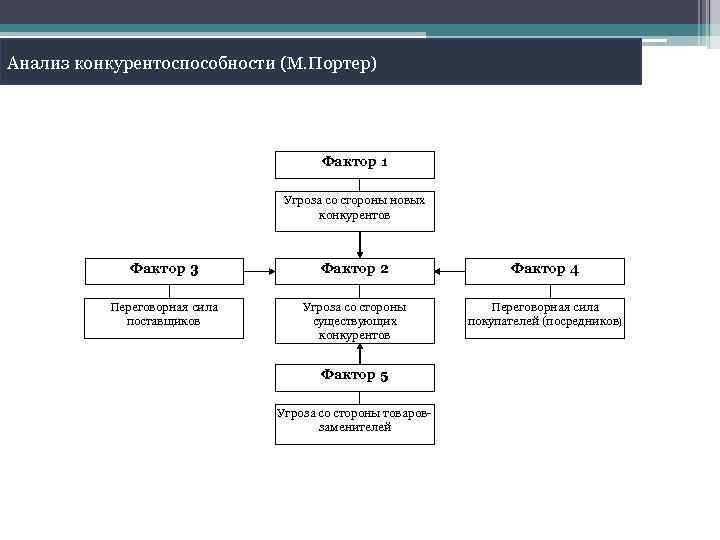 Анализ конкурентоспособности (М.Портер)

Фактор 1

Угроза со стороны новых конкурентов

Фактор 3

Переговорная сила поставщиков

Фактор 2

Угроза со стороны существующих конкурентов

Фактор 4

Переговорная сила покупателей (посредников)

Фактор 5

Угроза со стороны товаров-заменителей